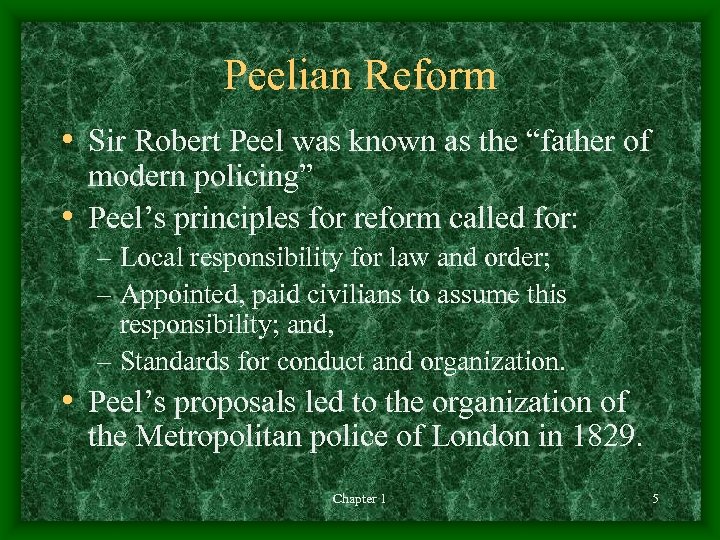 Peelian Reform

• Sir Robert Peel was known as the “father of modern policing”
• Peel’s principles for reform called for:
– Local responsibility for law and order;
– Appointed, paid civilians to assume this responsibility; and,
– Standards for conduct and organization.
• Peel’s proposals led to the organization of the Metropolitan police of London in 1829.

Chapter 1

5